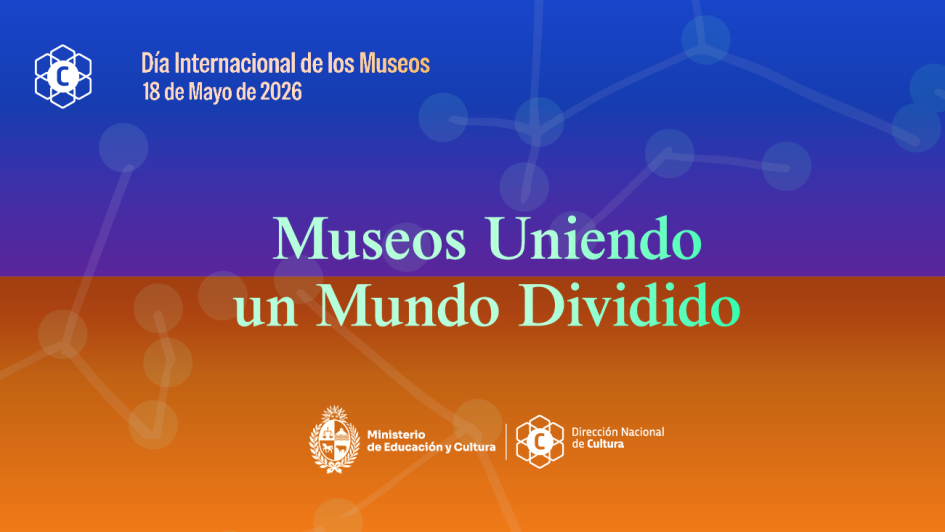 C

Día Internacional de los Museos
18 de Mayo de 2026

Museos Uniendo un Mundo Dividido

Ministerio de Educación y Cultura

C

Dirección Nacional de Cultura